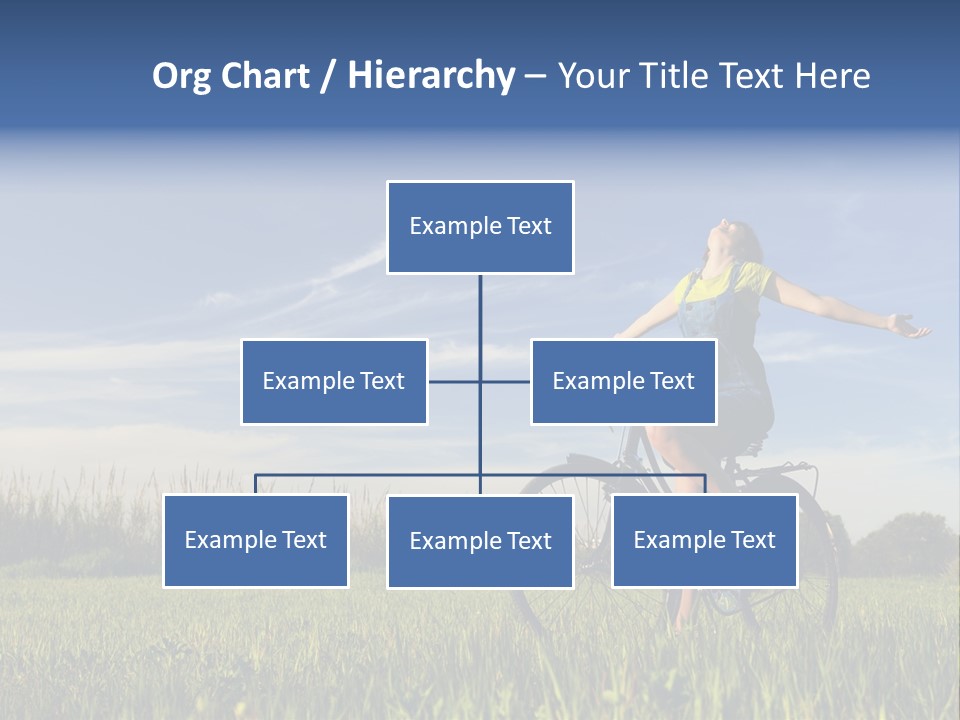 Org Chart / Hierarchy – Your Title Text Here

Example Text

Example Text

Example Text

Example Text

Example Text

Example Text